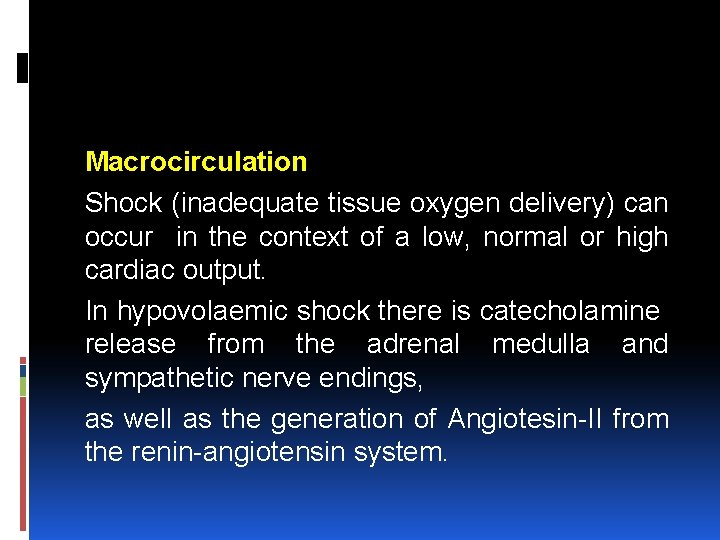 Macrocirculation

Shock (inadequate tissue oxygen delivery) can occur in the context of a low, normal or high cardiac output.

In hypovolaemic shock there is catecholamine release from the adrenal medulla and sympathetic nerve endings,

as well as the generation of Angiotesin-II from the renin-angiotensin system.